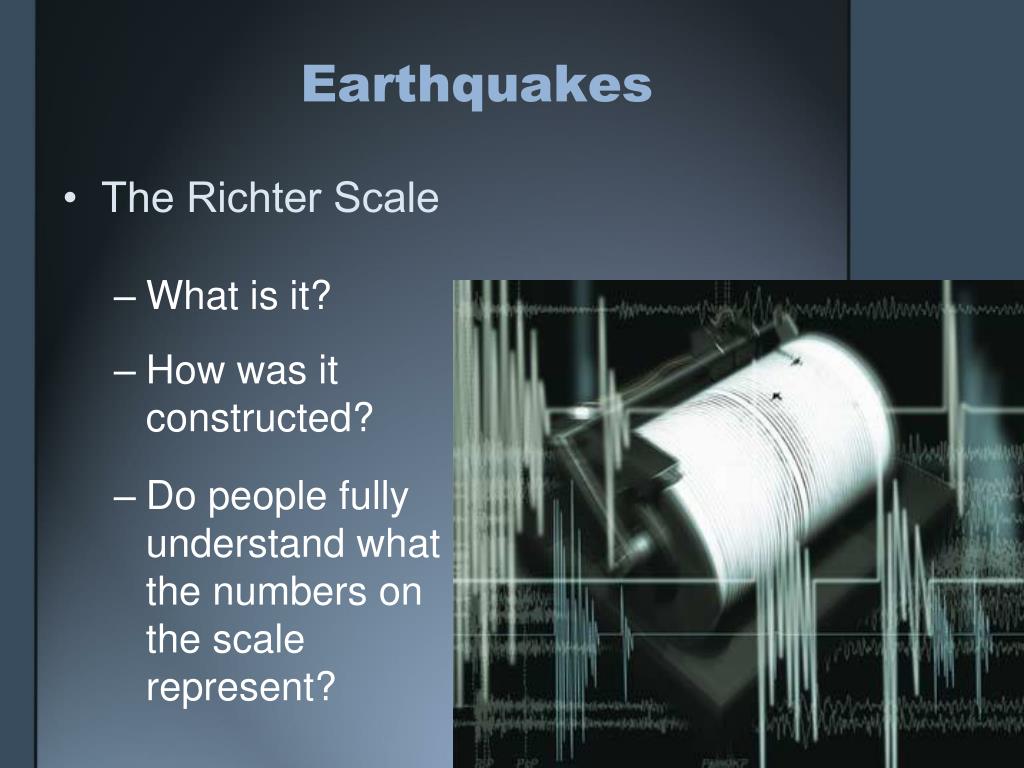 Earthquakes

• The Richter Scale

– What is it?

– How was it constructed?

– Do people fully understand what the numbers on the scale represent?